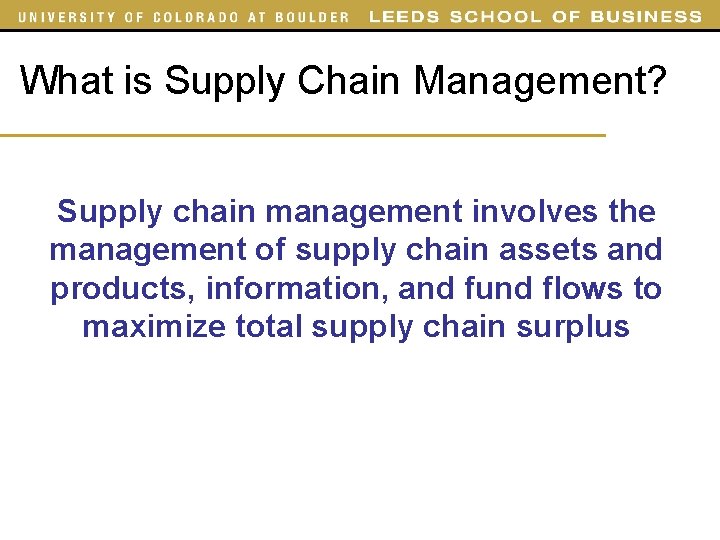 UNIVERSITY OF COLORADO AT BOULDER LEEDS SCHOOL OF BUSINESS

What is Supply Chain Management?

Supply chain management involves the management of supply chain assets and products, information, and fund flows to maximize total supply chain surplus